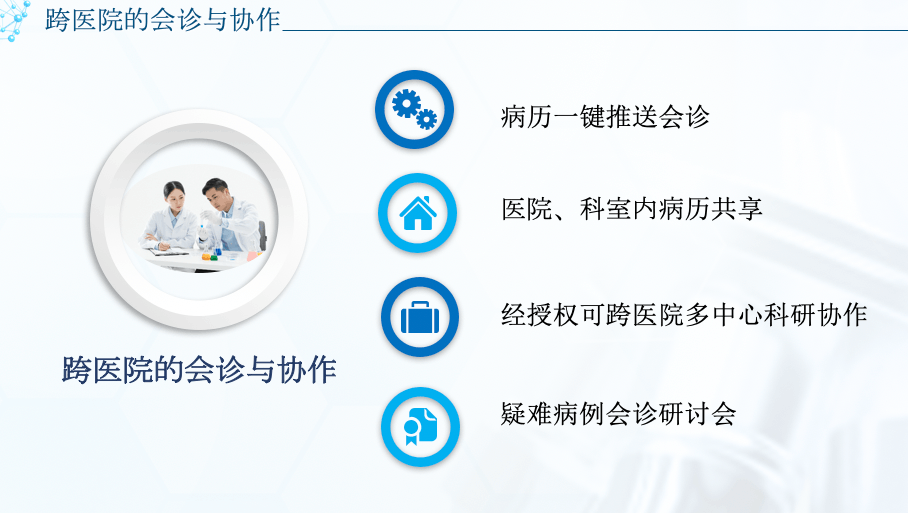 跨医院的会诊与协作

跨医院的会诊与协作

病历一键推送会诊

医院、科室内病历共享

经授权可跨医院多中心科研协作

疑难病例会诊研讨会